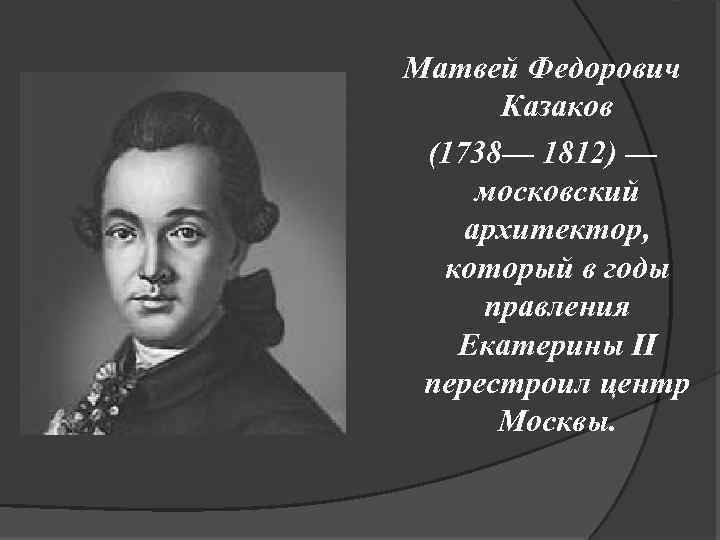 Матвей Федорович Казаков
(1738— 1812) — московский архитектор, который в годы правления Екатерины II перестроил центр Москвы.